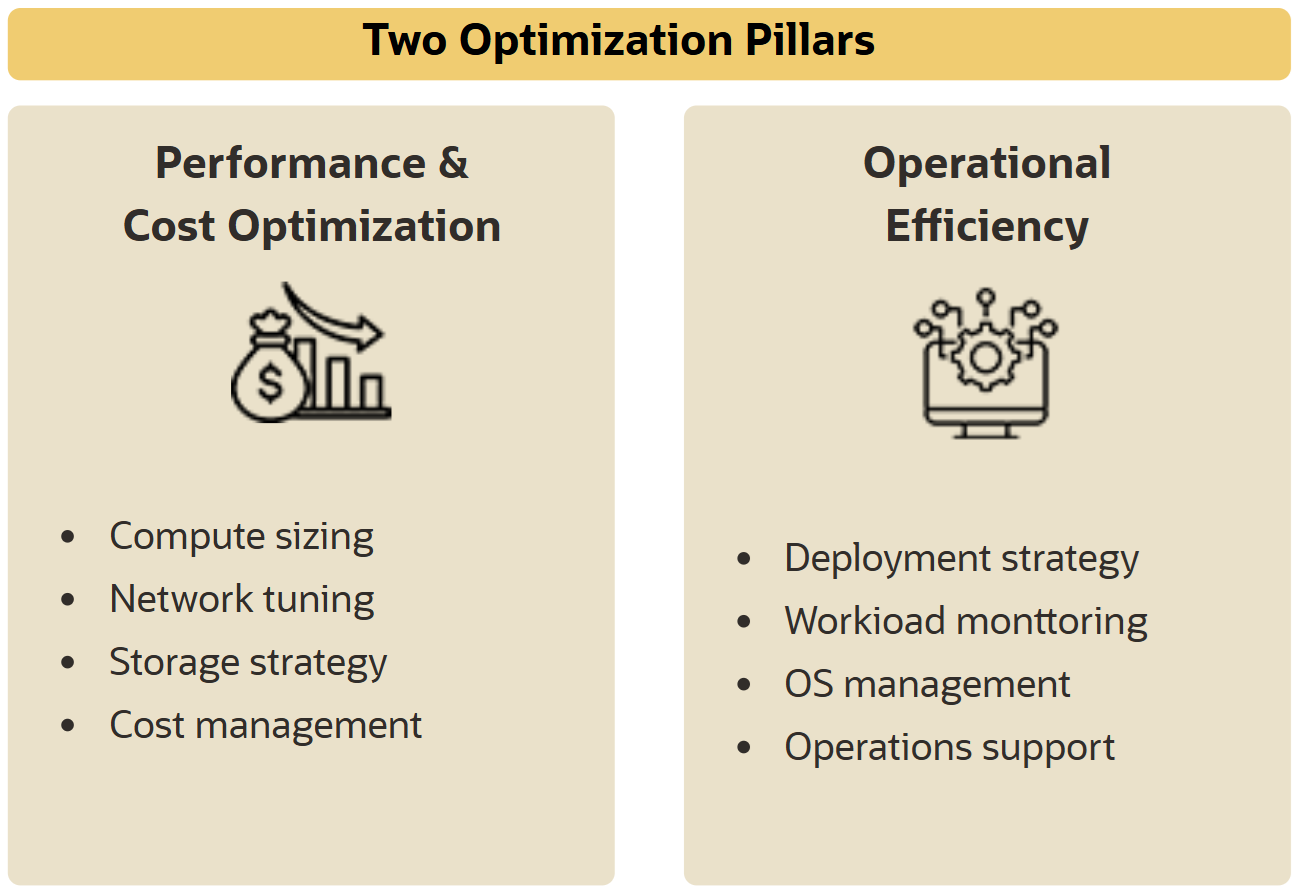 Two Optimization Pillars

Performance & Cost Optimization

$

- Compute sizing
- Network tuning
- Storage strategy
- Cost management

Operational Efficiency

- Deployment strategy
- Workioad monttoring
- OS management
- Operations support